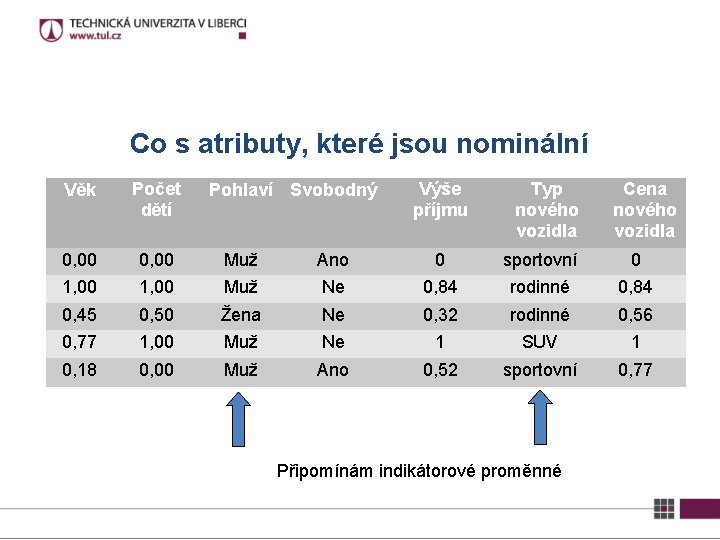 TECHNICKÁ UNIVERZITA V LIBERCI
www.tul.cz

Co s atributy, které jsou nominální

| Věk | Počet dětí | Pohlaví | Svobodný | Výše příjmu | Typ nového vozidla | Cena nového vozidla |
|---|---|---|---|---|---|---|
| 0,00 | 0,00 | Muž | Ano | 0 | sportovní | 0 |
| 1,00 | 1,00 | Muž | Ne | 0,84 | rodinné | 0,84 |
| 0,45 | 0,50 | Žena | Ne | 0,32 | rodinné | 0,56 |
| 0,77 | 1,00 | Muž | Ne | 1 | SUV | 1 |
| 0,18 | 0,00 | Muž | Ano | 0,52 | sportovní | 0,77 |

Připomínám indikátorové proměnné